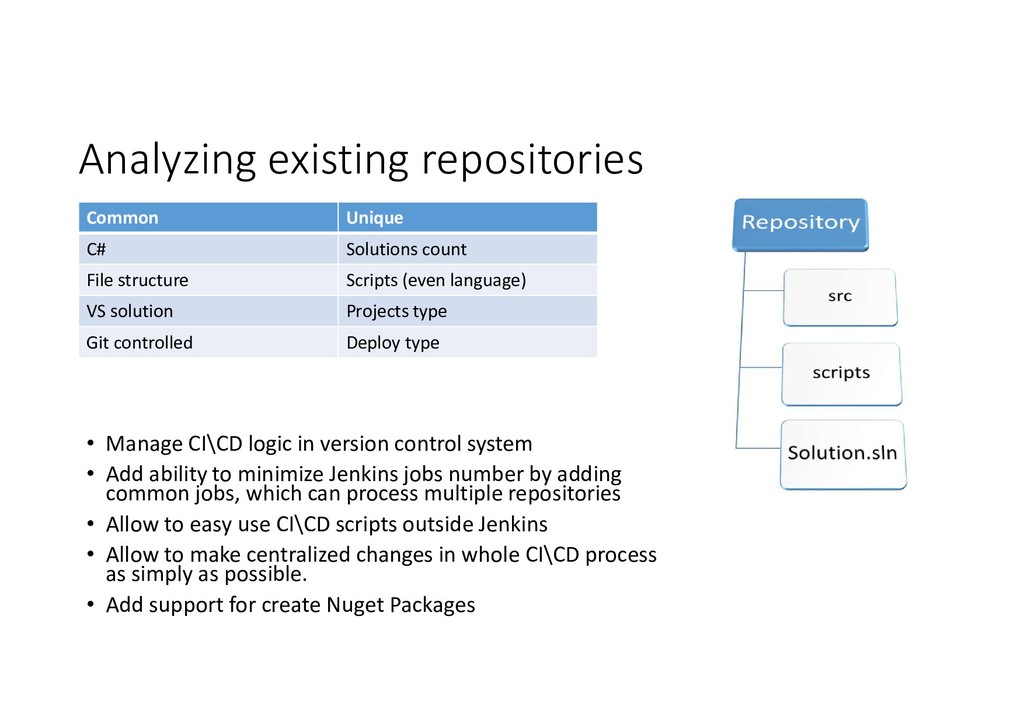 Analyzing existing repositories

| Common | Unique |
|---|---|
| C# | Solutions count |
| File structure | Scripts (even language) |
| VS solution | Projects type |
| Git controlled | Deploy type |

Repository
src
scripts
Solution.sln

• Manage CI\CD logic in version control system
• Add ability to minimize Jenkins jobs number by adding common jobs, which can process multiple repositories
• Allow to easy use CI\CD scripts outside Jenkins
• Allow to make centralized changes in whole CI\CD process as simply as possible.
• Add support for create Nuget Packages